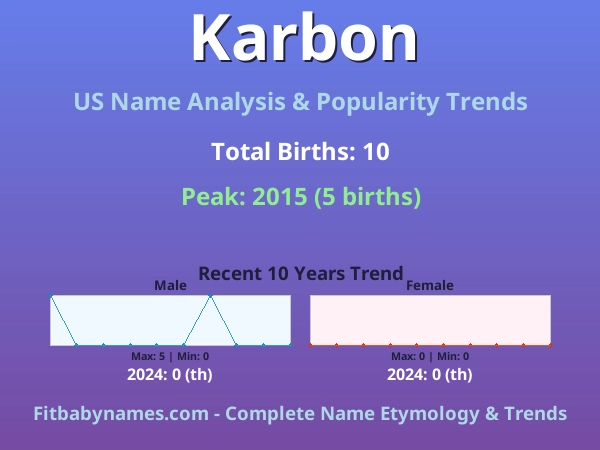 Karbon

US Name Analysis & Popularity Trends

Total Births: 10

Peak: 2015 (5 births)

Recent 10 Years Trend

Male

Max: 5 | Min: 0

2024: 0 (th)

Female

Max: 0 | Min: 0

2024: 0 (th)

Fitbabynames.com - Complete Name Etymology & Trends